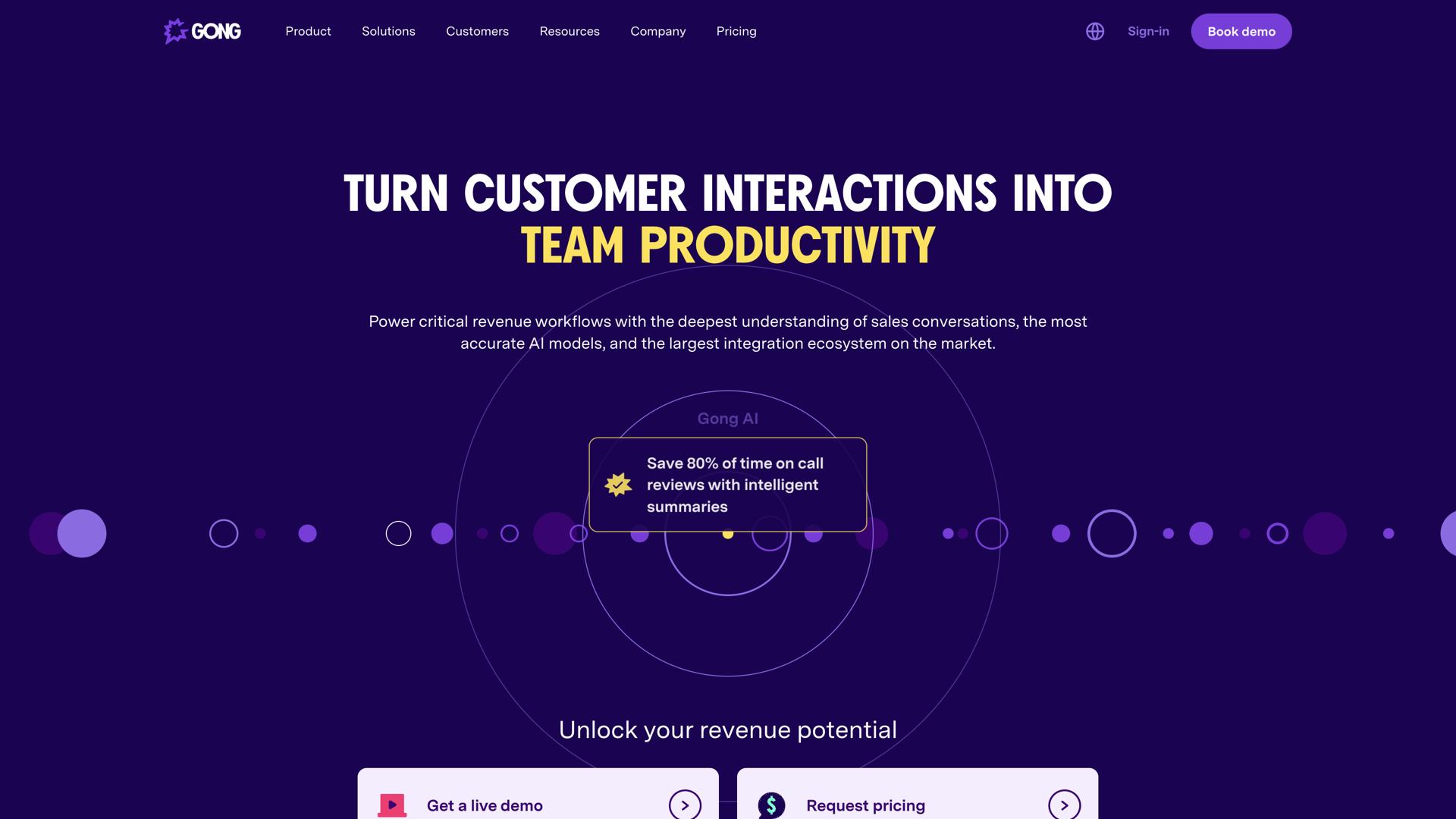 GONG Product Solutions Customers Resources Company Pricing Sign-in Book demo

TURN CUSTOMER INTERACTIONS INTO TEAM PRODUCTIVITY

Power critical revenue workflows with the deepest understanding of sales conversations, the most accurate AI models, and the largest integration ecosystem on the market.

Gong AI

Save 80% of time on call reviews with intelligent summaries

Unlock your revenue potential

Get a live demo

Request pricing